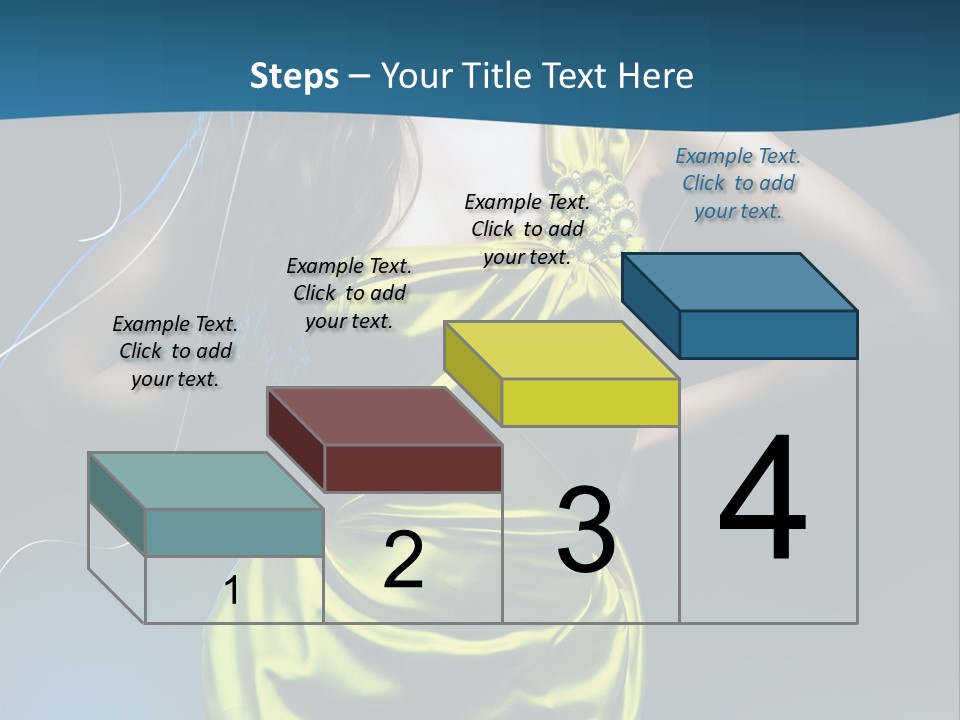 Steps – Your Title Text Here

Example Text. Click to add your text.

Example Text. Click to add your text.

Example Text. Click to add your text.

Example Text. Click to add your text.

1

2

3

4